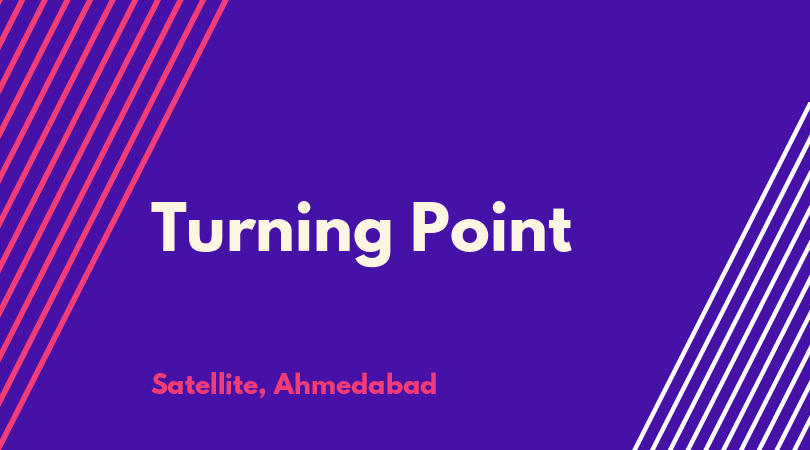 Turning Point

Satellite, Ahmedabad